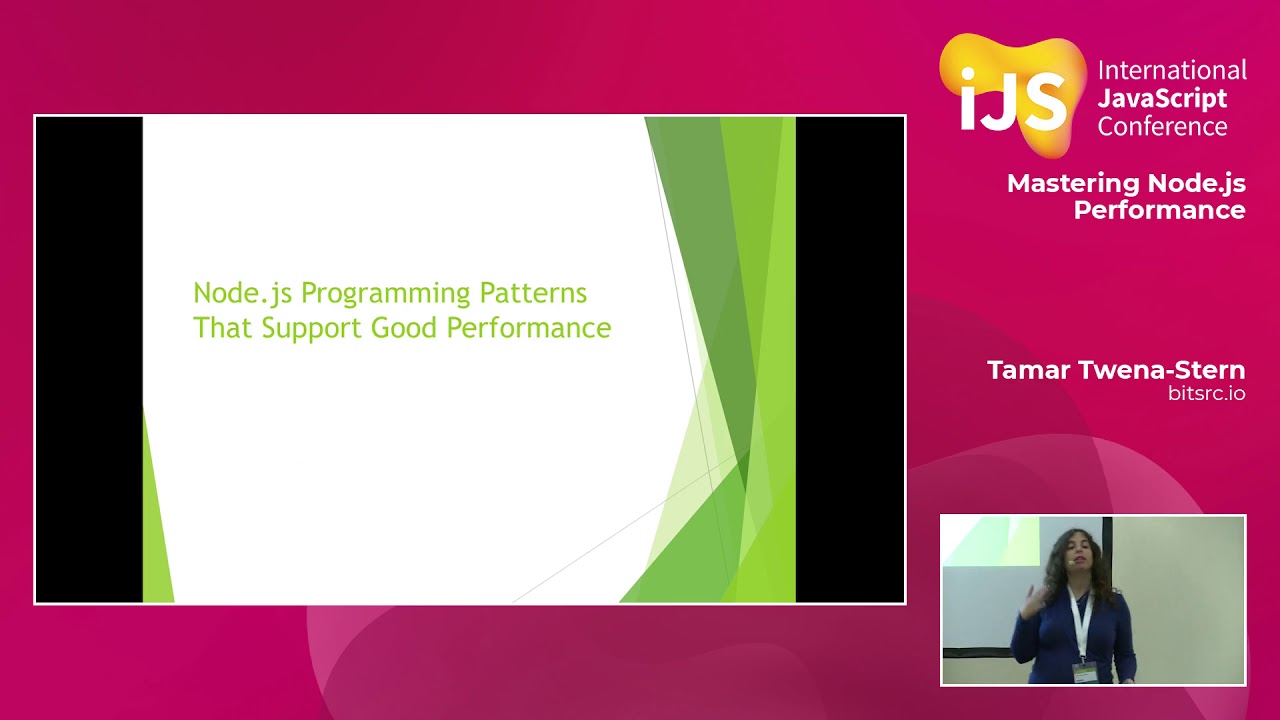 Node.js Programming Patterns That Support Good Performance

iJS International JavaScript Conference

Mastering Node.js Performance

Tamar Twena-Stern
bitsrc.io